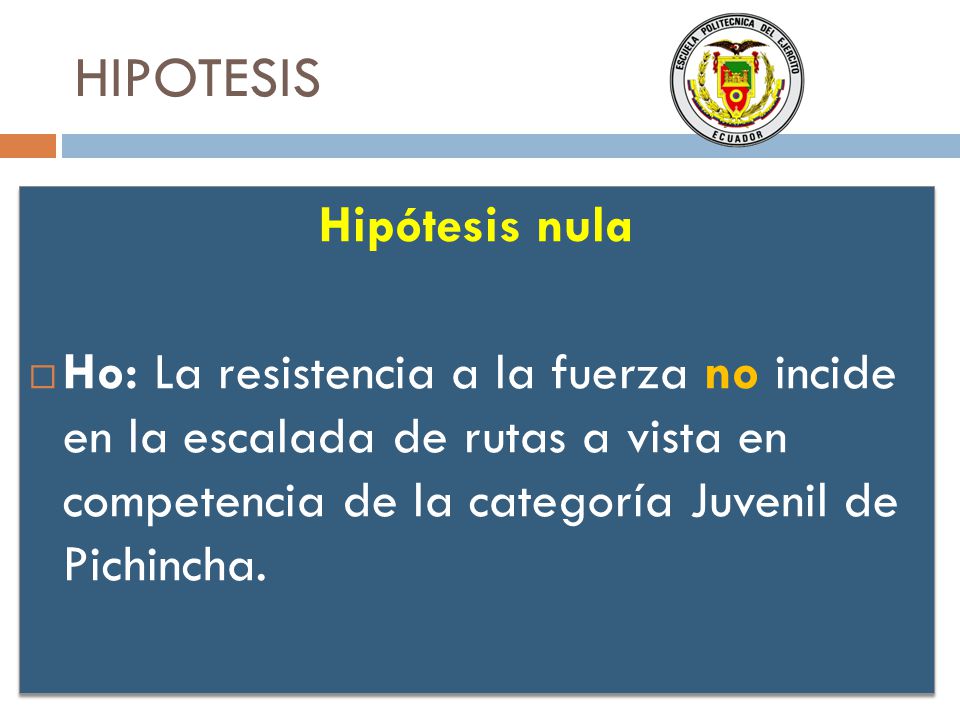 HIPOTESIS

ESCUELA POLITECNICA DEL EJERCITO
ECUADOR

Hipótesis nula

□ Ho: La resistencia a la fuerza no incide en la escalada de rutas a vista en competencia de la categoría Juvenil de Pichincha.